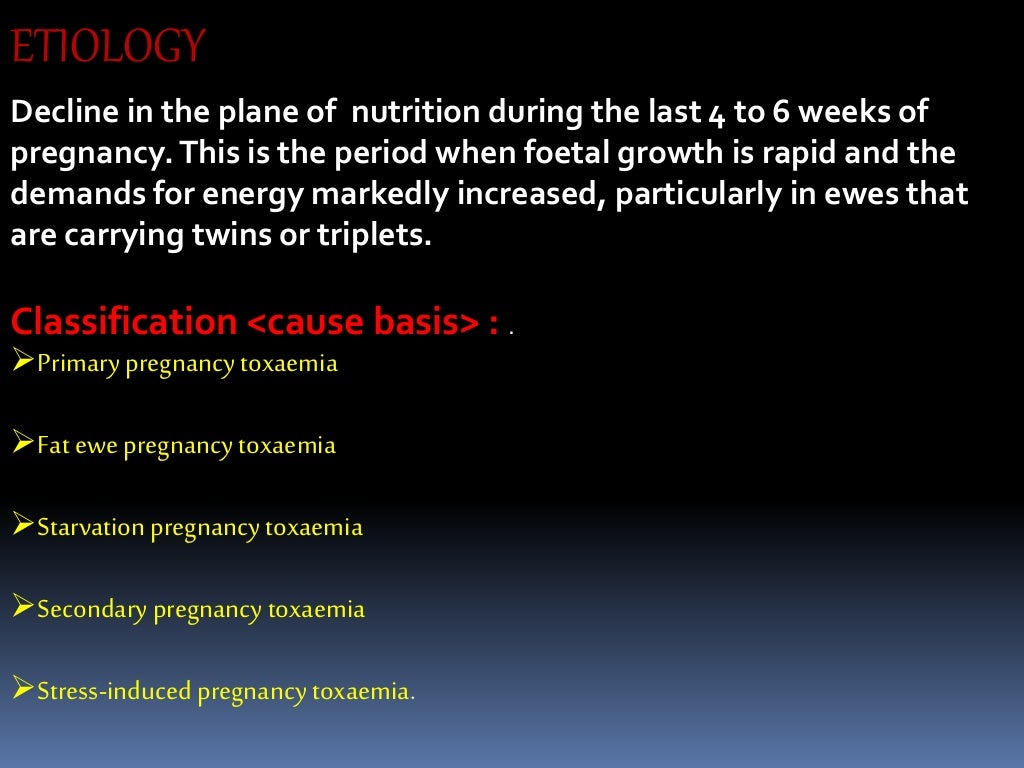 ETIOLOGY

Decline in the plane of nutrition during the last 4 to 6 weeks of pregnancy. This is the period when foetal growth is rapid and the demands for energy markedly increased, particularly in ewes that are carrying twins or triplets.

Classification <cause basis> : .

➢Primary pregnancy toxaemia

➢Fat ewe pregnancy toxaemia

➢Starvation pregnancy toxaemia

➢Secondary pregnancy toxaemia

➢Stress-induced pregnancy toxaemia.